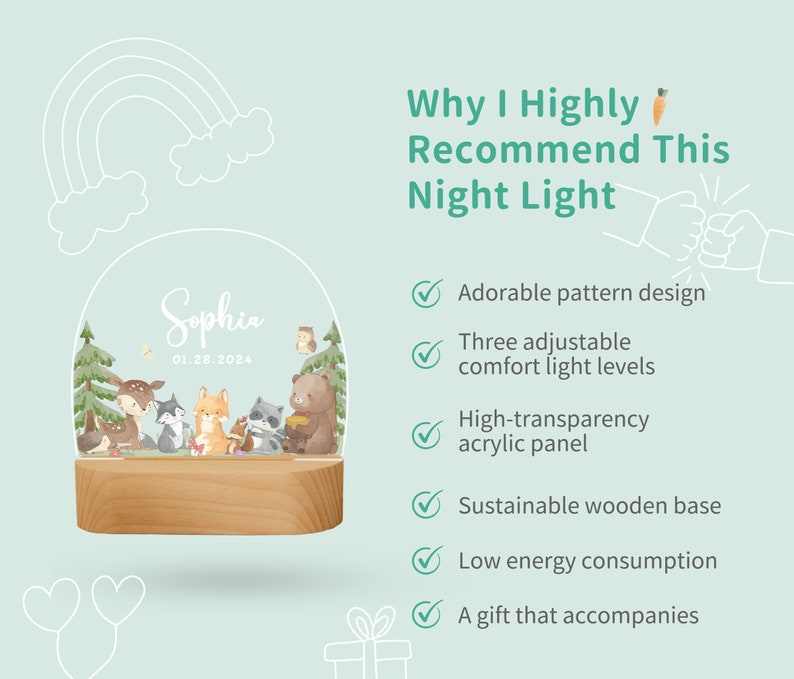 Sophia
01.28.2024

Why I Highly Recommend This Night Light

Adorable pattern design

Three adjustable comfort light levels

High-transparency acrylic panel

Sustainable wooden base

Low energy consumption

A gift that accompanies